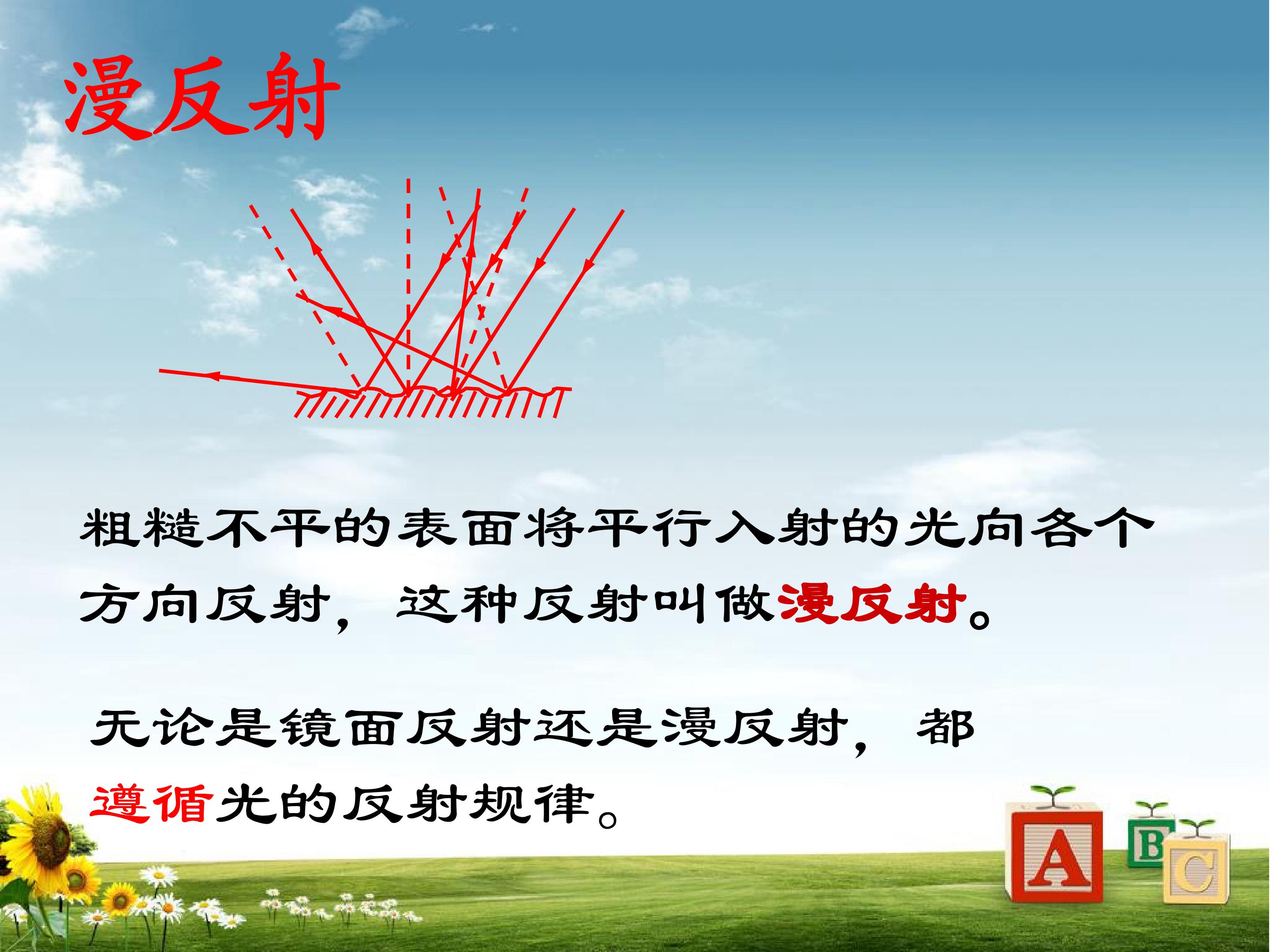 漫反射

粗糙不平的表面将平行入射的光向各个方向反射，这种反射叫做漫反射。

无论是镜面反射还是漫反射，都遵循光的反射规律。

A
B
C